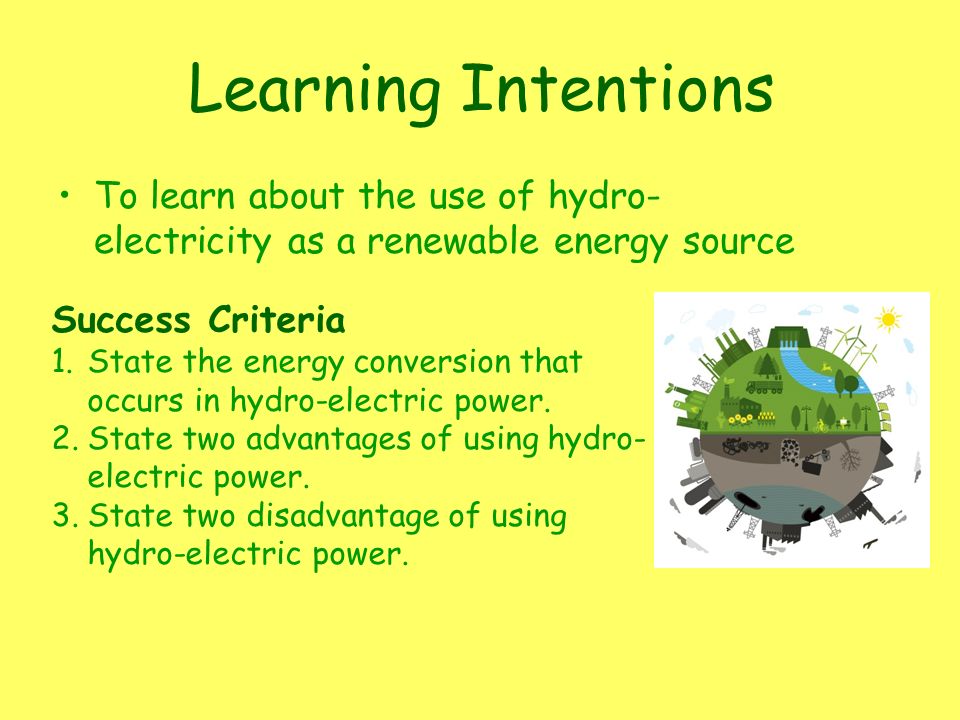 Learning Intentions

• To learn about the use of hydro-electricity as a renewable energy source

Success Criteria
1. State the energy conversion that occurs in hydro-electric power.
2. State two advantages of using hydro-electric power.
3. State two disadvantage of using hydro-electric power.